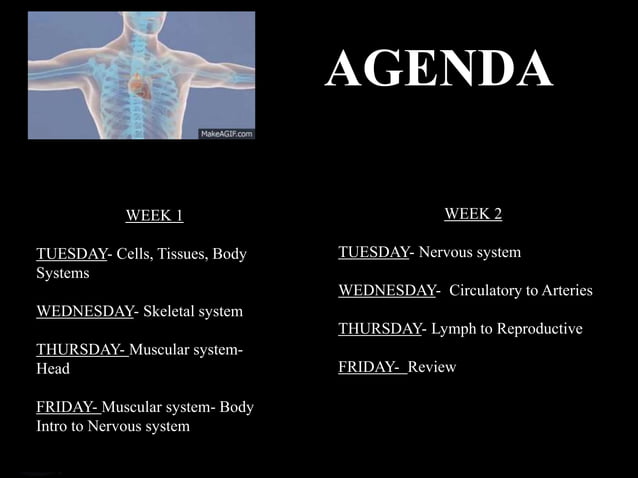 MakeAGIF.com

AGENDA

WEEK 1

TUESDAY- Cells, Tissues, Body Systems

WEDNESDAY- Skeletal system

THURSDAY- Muscular system- Head

FRIDAY- Muscular system- Body Intro to Nervous system

WEEK 2

TUESDAY- Nervous system

WEDNESDAY- Circulatory to Arteries

THURSDAY- Lymph to Reproductive

FRIDAY- Review